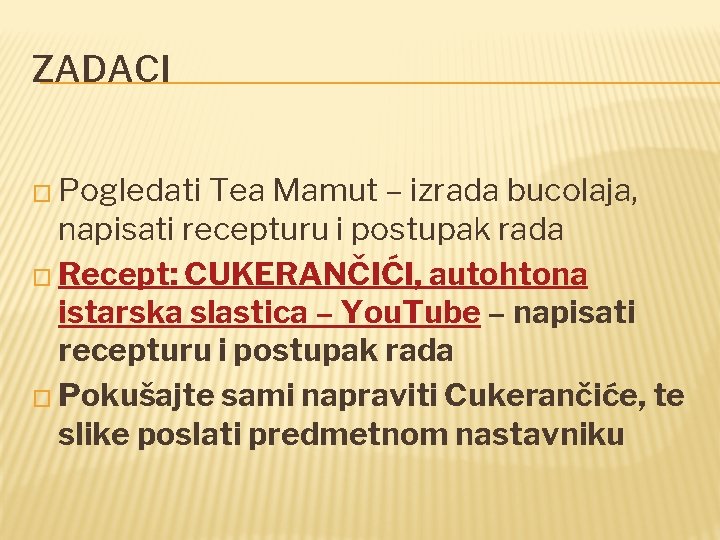 ZADACI

□ Pogledati Tea Mamut – izrada bucolaja, napisati recepturu i postupak rada

□ Recept: CUKERANČIĆI, autohtona istarska slastica – YouTube – napisati recepturu i postupak rada

□ Pokušajte sami napraviti Cukerančiće, te slike poslati predmetnom nastavniku